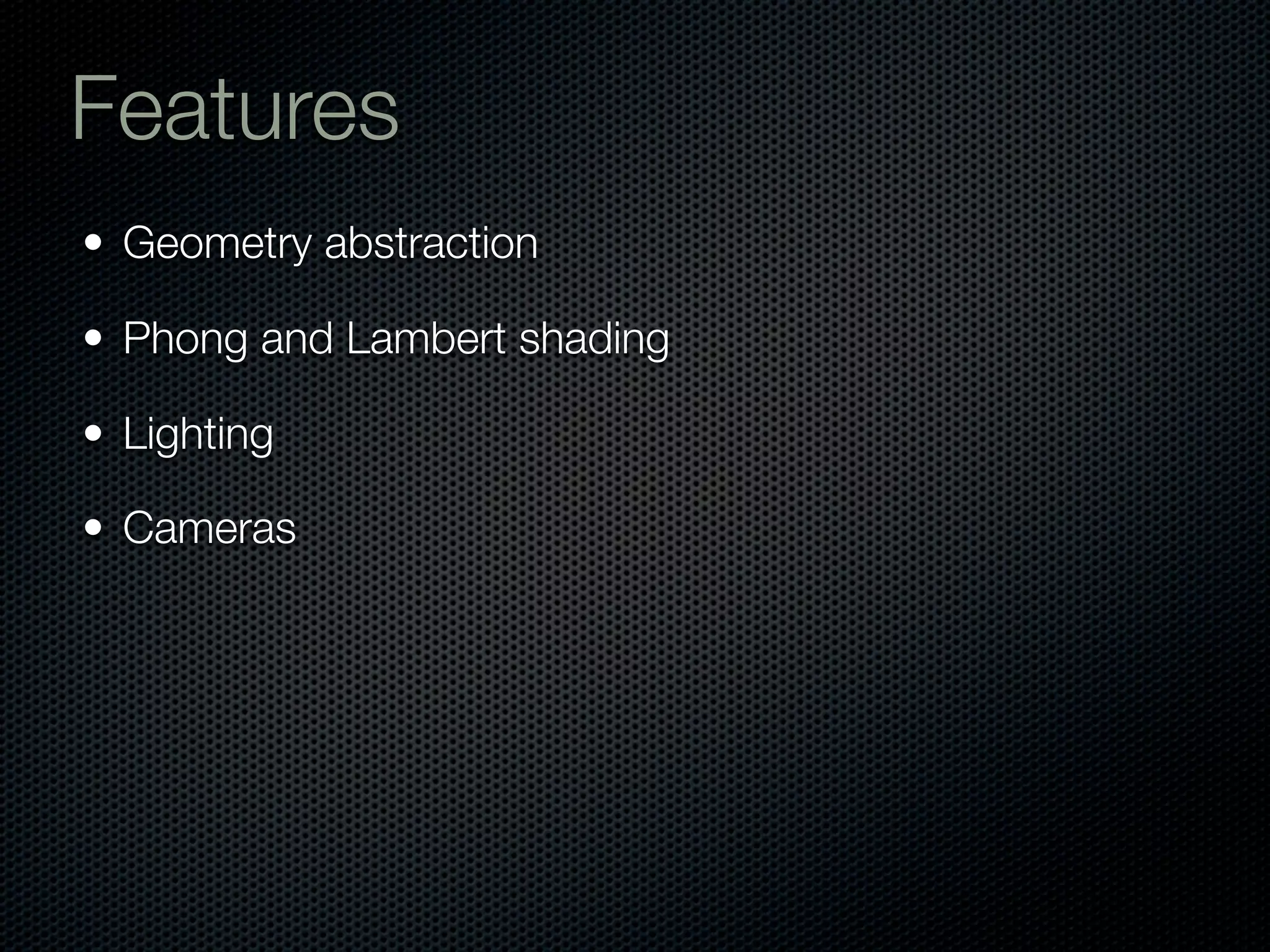 Features

• Geometry abstraction
• Phong and Lambert shading
• Lighting
• Cameras